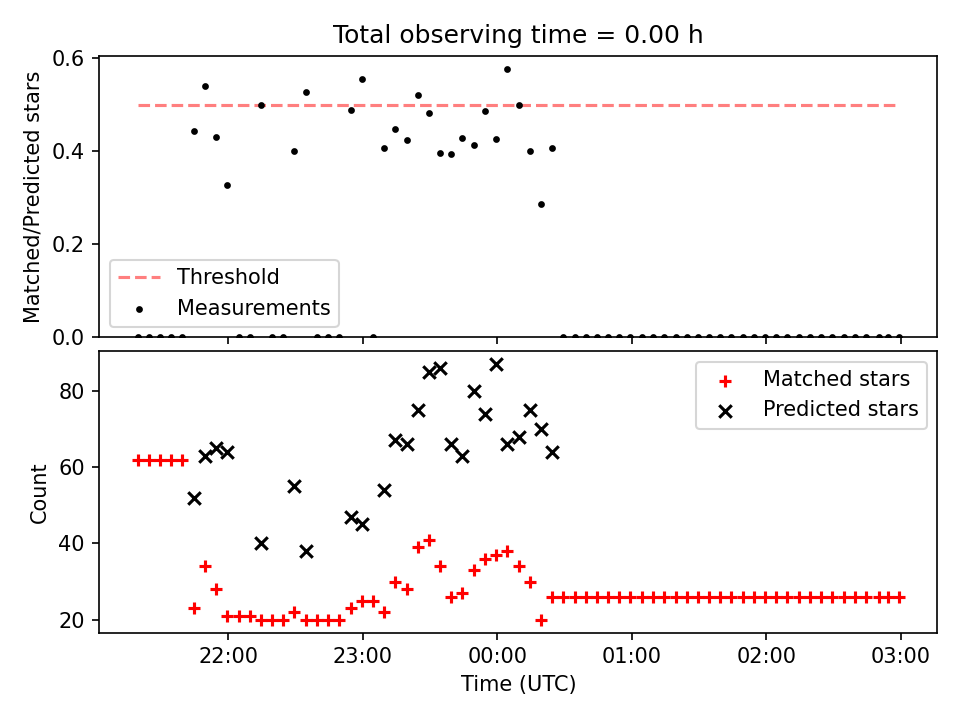 Total observing time = 0.00 h

Matched/Predicted stars

0.6
0.4
0.2
0.0

Threshold
Measurements

Count

80
60
40
20

Matched stars
Predicted stars

22:00
23:00
00:00
01:00
02:00
03:00

Time (UTC)